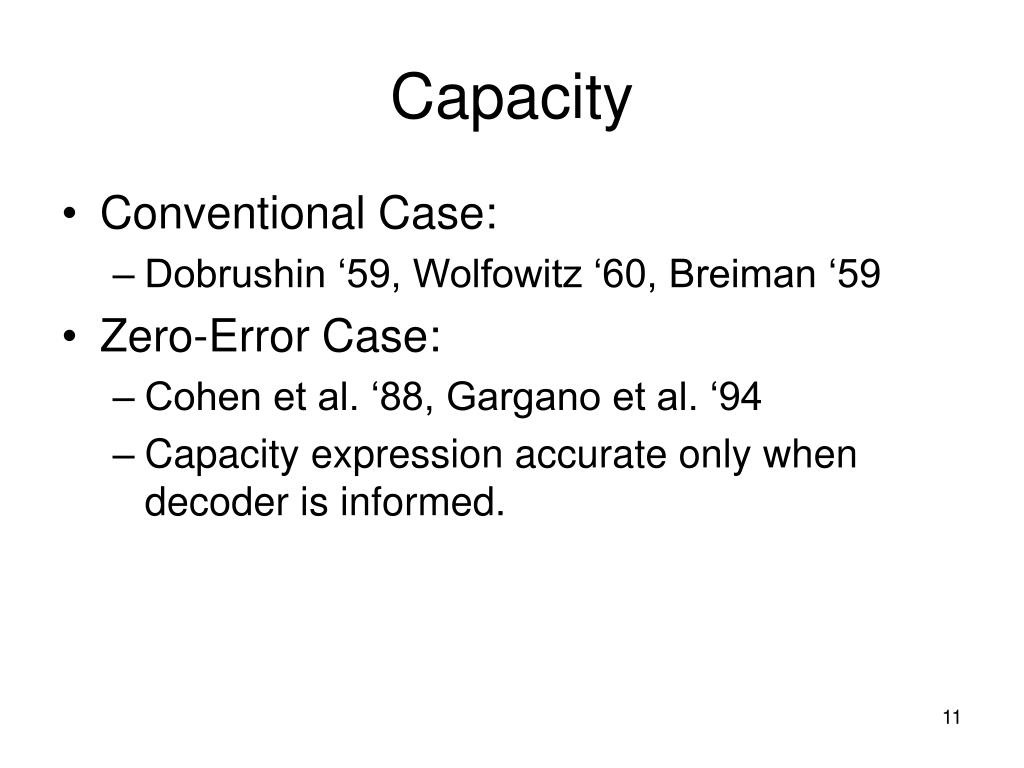 Capacity

• Conventional Case:
  – Dobrushin ‘59, Wolfowitz ‘60, Breiman ‘59
• Zero-Error Case:
  – Cohen et al. ‘88, Gargano et al. ‘94
  – Capacity expression accurate only when decoder is informed.

11